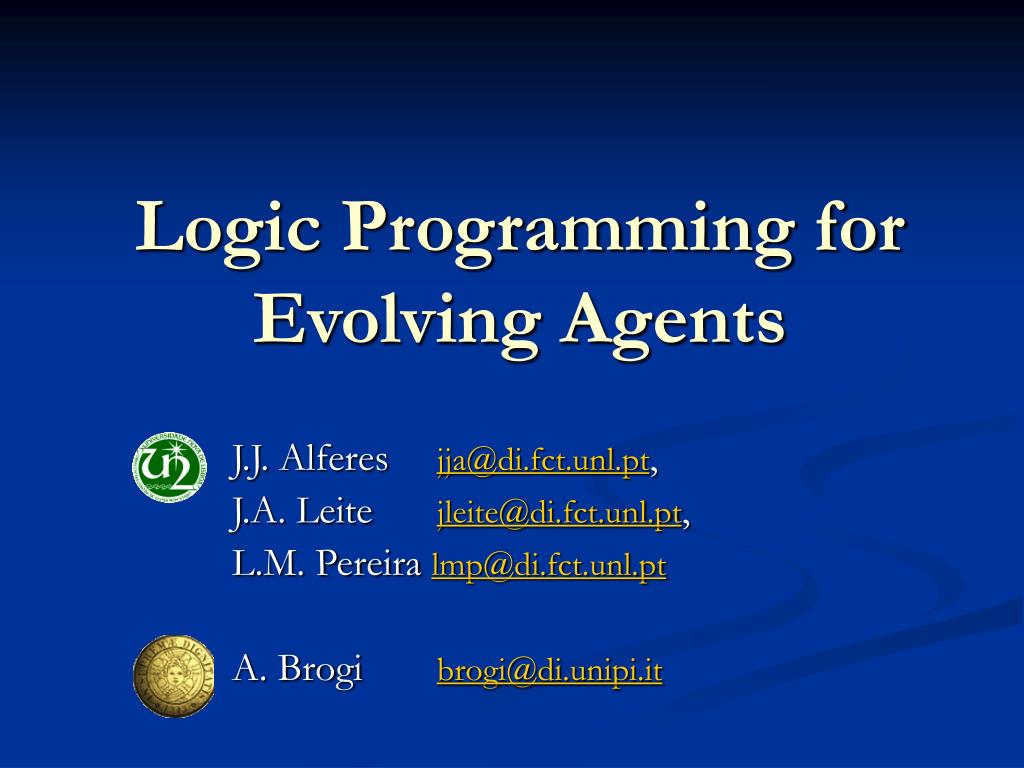 Logic Programming for Evolving Agents

J.J. Alferes jja@di.fct.unl.pt,
J.A. Leite jleite@di.fct.unl.pt,
L.M. Pereira lmp@di.fct.unl.pt

A. Brogi brogi@di.unipi.it